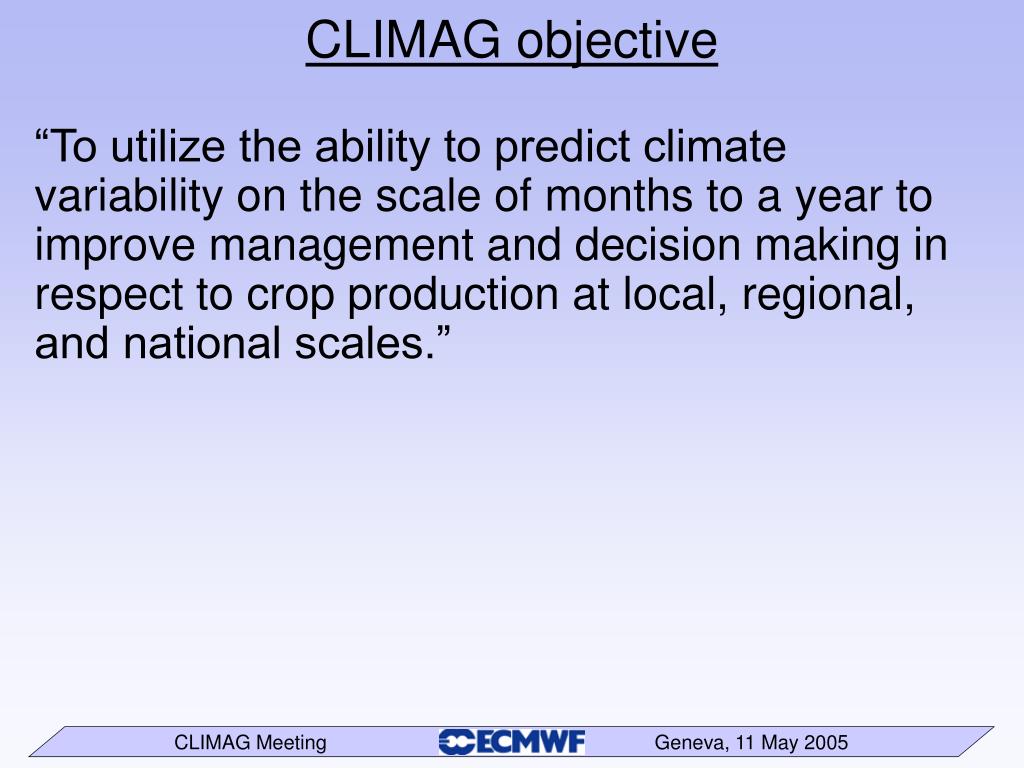 CLIMAG objective

“To utilize the ability to predict climate variability on the scale of months to a year to improve management and decision making in respect to crop production at local, regional, and national scales.”

CLIMAG Meeting ECMWF Geneva, 11 May 2005